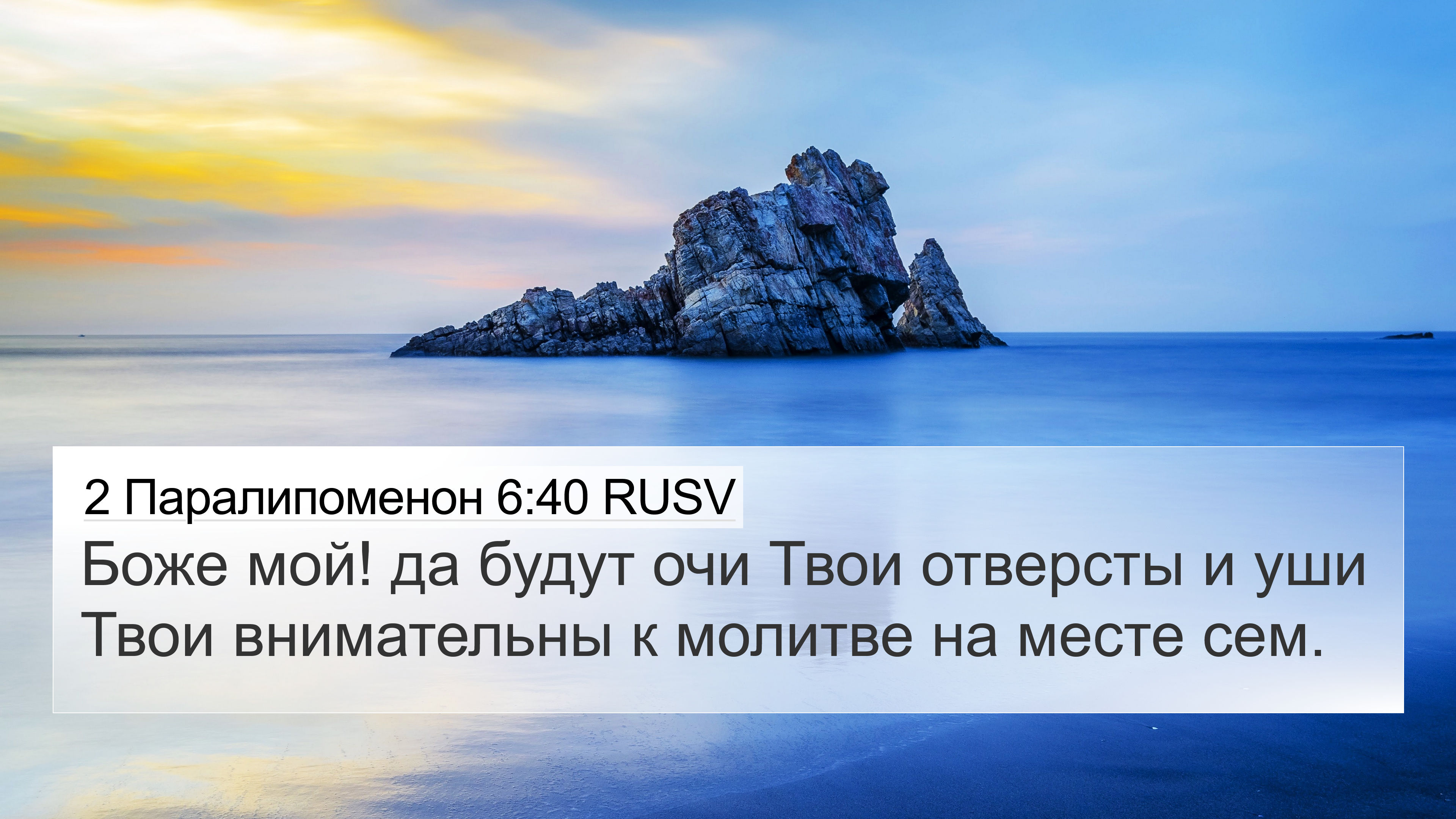 2 Паралипоменон 6:40 RUSV

Боже мой! да будут очи Твои отверсты и уши Твои внимательны к молитве на месте сем.